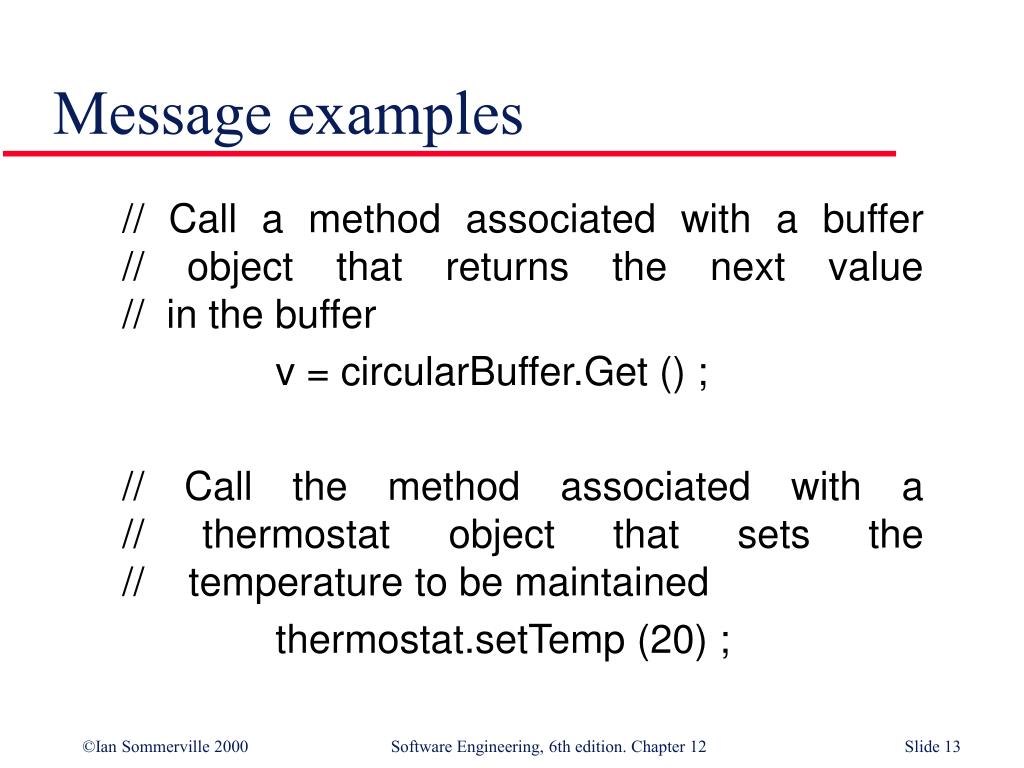 Message examples

// Call a method associated with a buffer
// object that returns the next value
// in the buffer

v = circularBuffer.Get () ;

// Call the method associated with a
// thermostat object that sets the
// temperature to be maintained

thermostat.setTemp (20) ;

©Ian Sommerville 2000 Software Engineering, 6th edition. Chapter 12 Slide 13